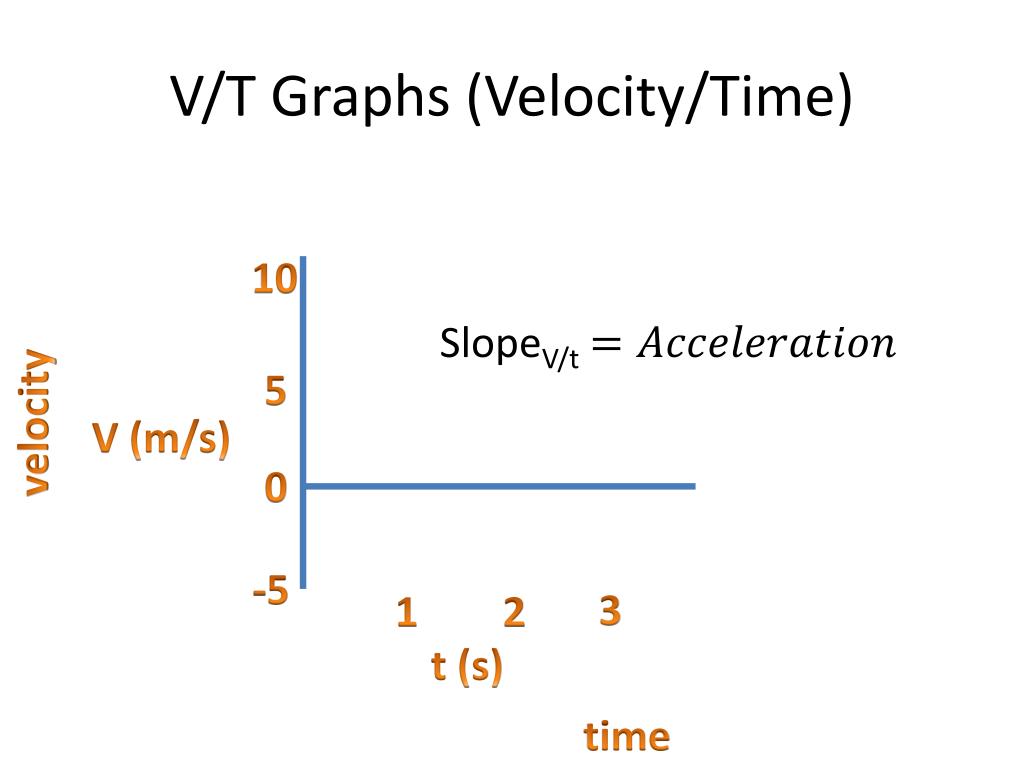 V/T Graphs (Velocity/Time)

$\text{Slope}_{V/t} = Acceleration$

velocity

V (m/s)

10

5

0

-5

1

2

3

t (s)

time